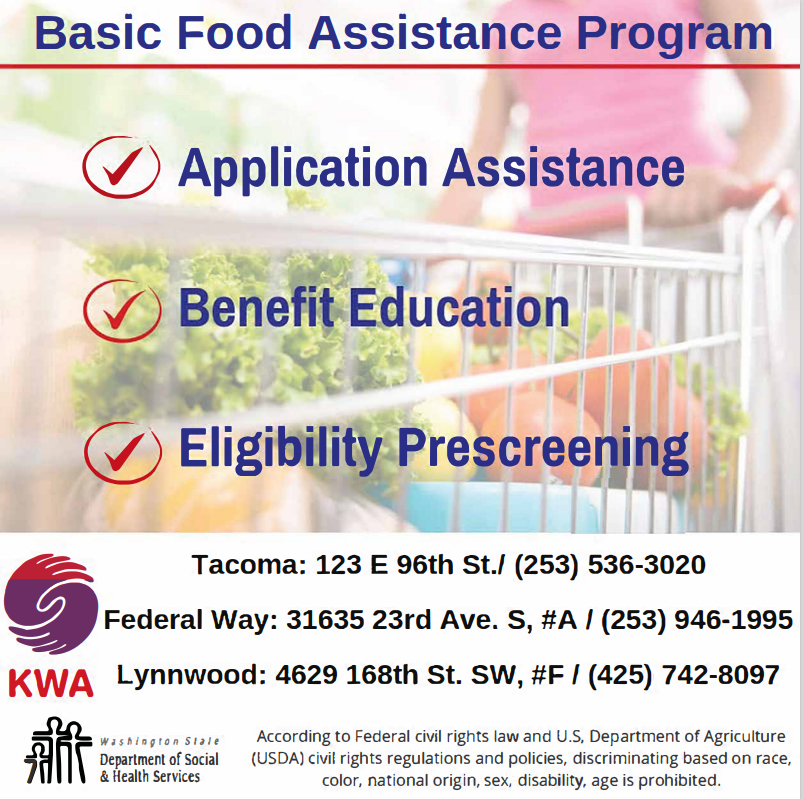 Basic Food Assistance Program

Application Assistance

Benefit Education

Eligibility Prescreening

KWA

Tacoma: 123 E 96th St./ (253) 536-3020

Federal Way: 31635 23rd Ave. S, #A / (253) 946-1995

Lynnwood: 4629 168th St. SW, #F / (425) 742-8097

Washington State Department of Social & Health Services

According to Federal civil rights law and U.S, Department of Agriculture (USDA) civil rights regulations and policies, discriminating based on race, color, national origin, sex, disability, age is prohibited.